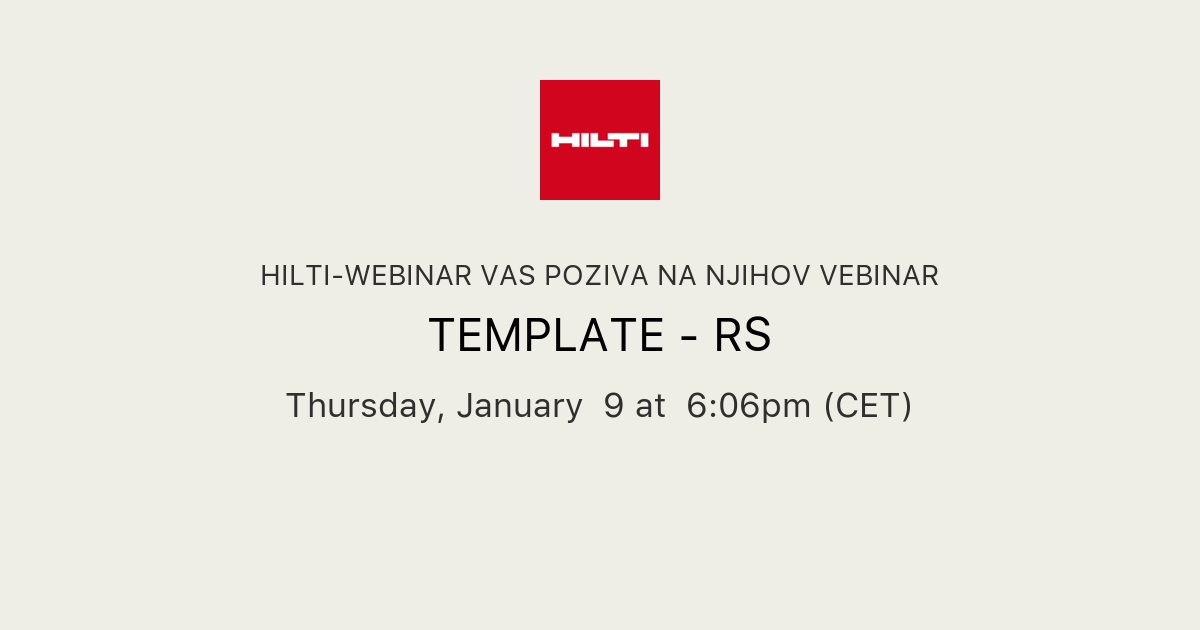 HILTI

HILTI-WEBINAR VAS POZIVA NA NJIHOV VEBINAR

TEMPLATE - RS

Thursday, January 9 at 6:06pm (CET)